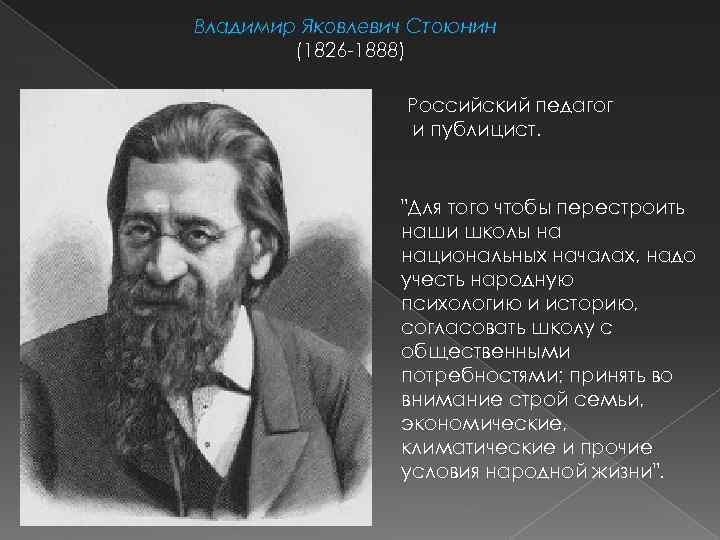 Владимир Яковлевич Стоюнин
(1826-1888)

Российский педагог и публицист.

"Для того чтобы перестроить наши школы на национальных началах, надо учесть народную психологию и историю, согласовать школу с общественными потребностями; принять во внимание строй семьи, экономические, климатические и прочие условия народной жизни".